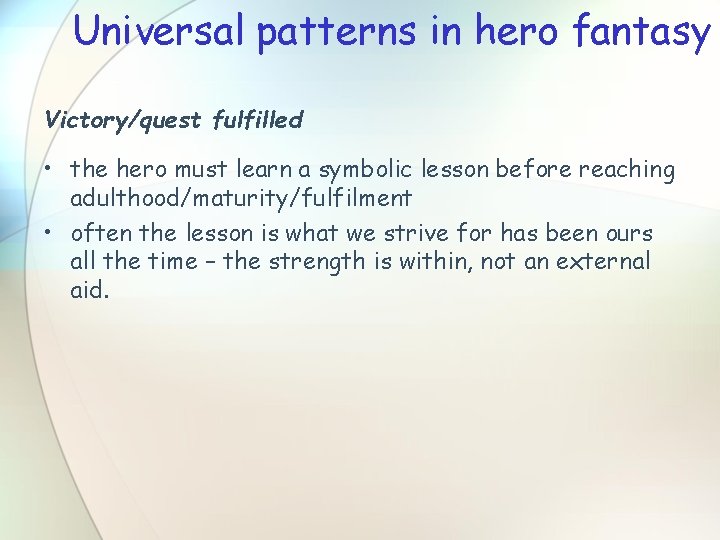 Universal patterns in hero fantasy

Victory/quest fulfilled

• the hero must learn a symbolic lesson before reaching adulthood/maturity/fulfilment
• often the lesson is what we strive for has been ours all the time – the strength is within, not an external aid.